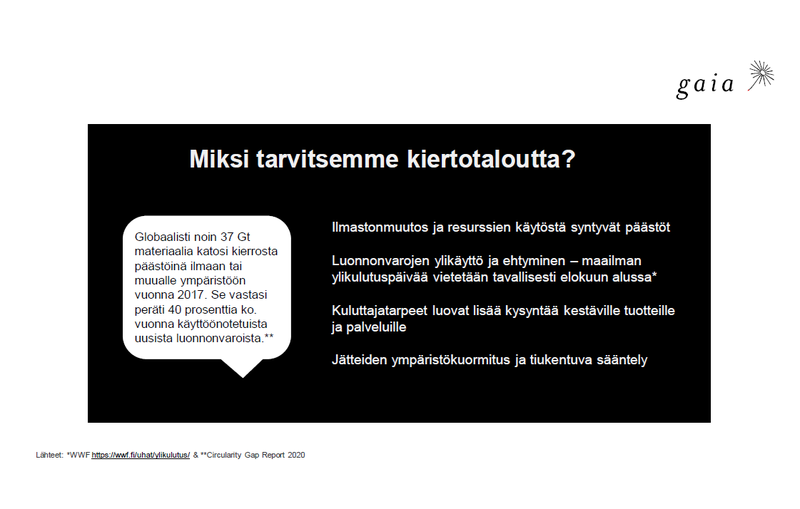 gaia

Miksi tarvitsemme kiertotaloutta?

Globaalisti noin 37 Gt materiaalia katosi kierrosta päästöinä ilmaan tai muualle ympäristöön vuonna 2017. Se vastasi peräti 40 prosenttia ko. vuonna käyttöönotetuista uusista luonnonvaroista.**

Ilmastonmuutos ja resurssien käytöstä syntyvät päästöt

Luonnonvarojen ylikäyttö ja ehtyminen – maailman ylikulutuspäivää vietetään tavallisesti elokuun alussa*

Kuluttajatarpeet luovat lisää kysyntää kestäville tuotteille ja palveluille

Jätteiden ympäristökuormitus ja tiukentuva sääntely

Lähteet: *WWF https://wwf.fi/uhat/ylikulutus/ & **Circularity Gap Report 2020